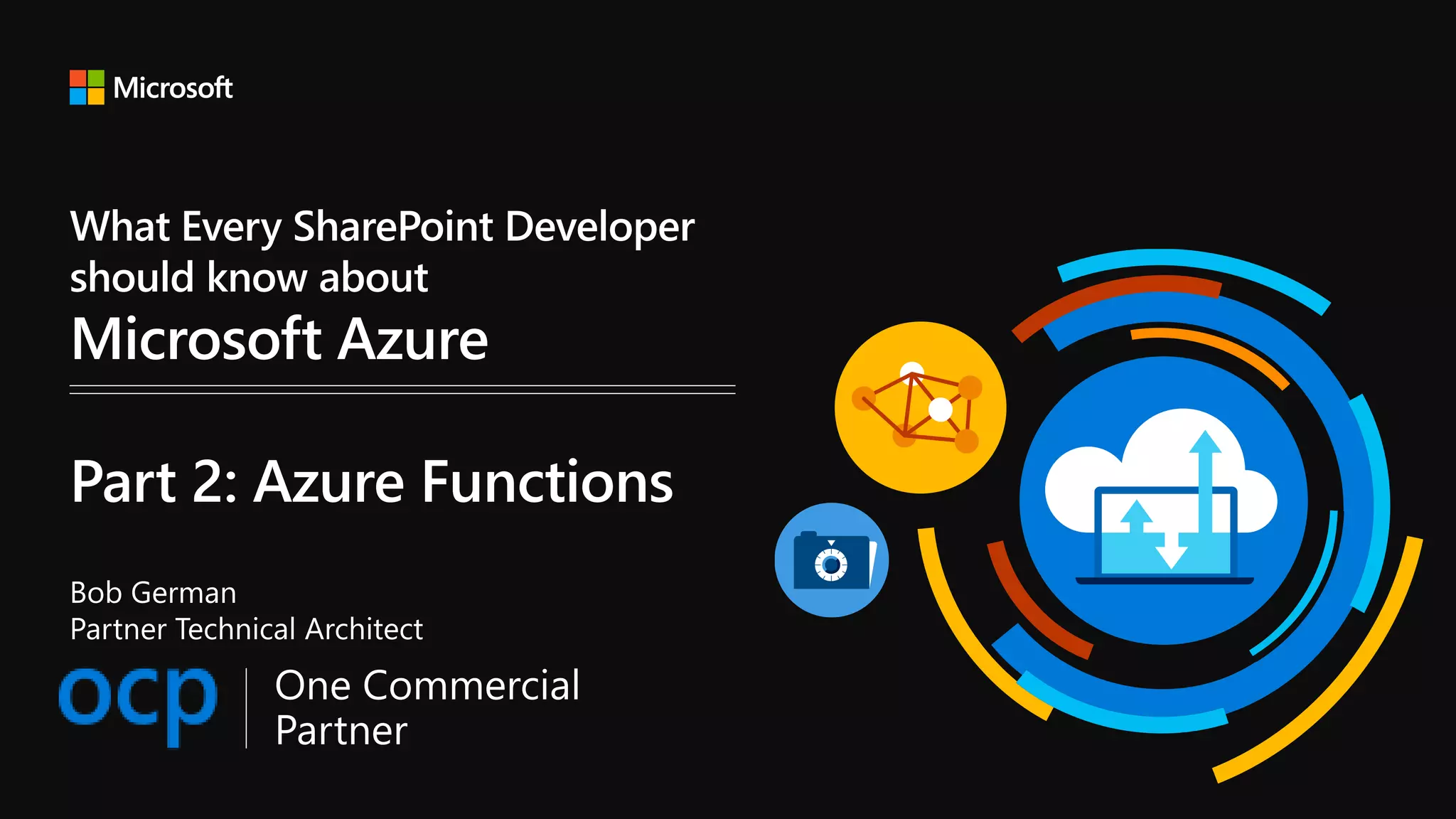 Microsoft

What Every SharePoint Developer should know about
Microsoft Azure

Part 2: Azure Functions

Bob German
Partner Technical Architect

ocp | One Commercial Partner